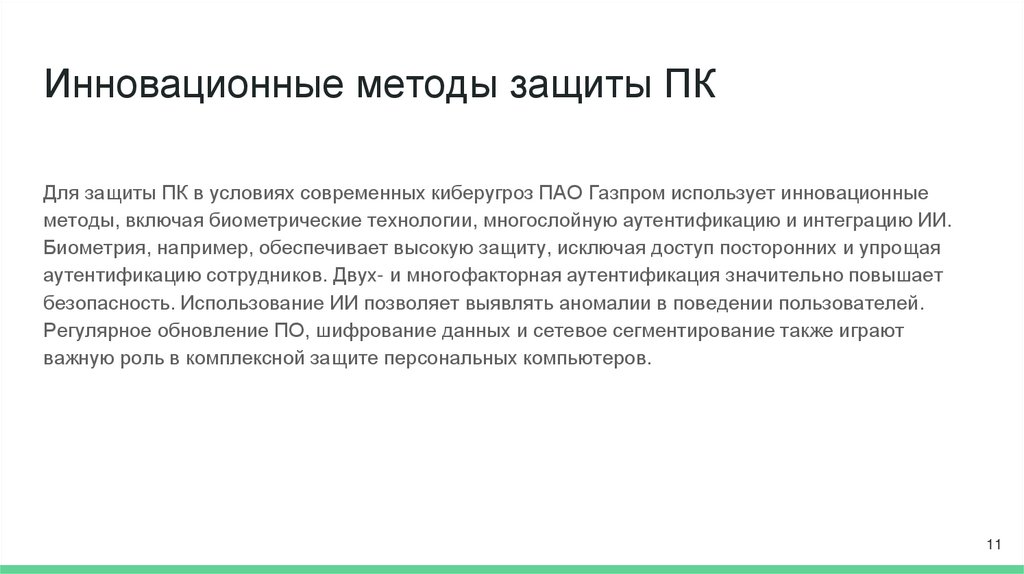 Инновационные методы защиты ПК

Для защиты ПК в условиях современных киберугроз ПАО Газпром использует инновационные методы, включая биометрические технологии, многослойную аутентификацию и интеграцию ИИ. Биометрия, например, обеспечивает высокую защиту, исключая доступ посторонних и упрощая аутентификацию сотрудников. Двух- и многофакторная аутентификация значительно повышает безопасность. Использование ИИ позволяет выявлять аномалии в поведении пользователей. Регулярное обновление ПО, шифрование данных и сетевое сегментирование также играют важную роль в комплексной защите персональных компьютеров.

11